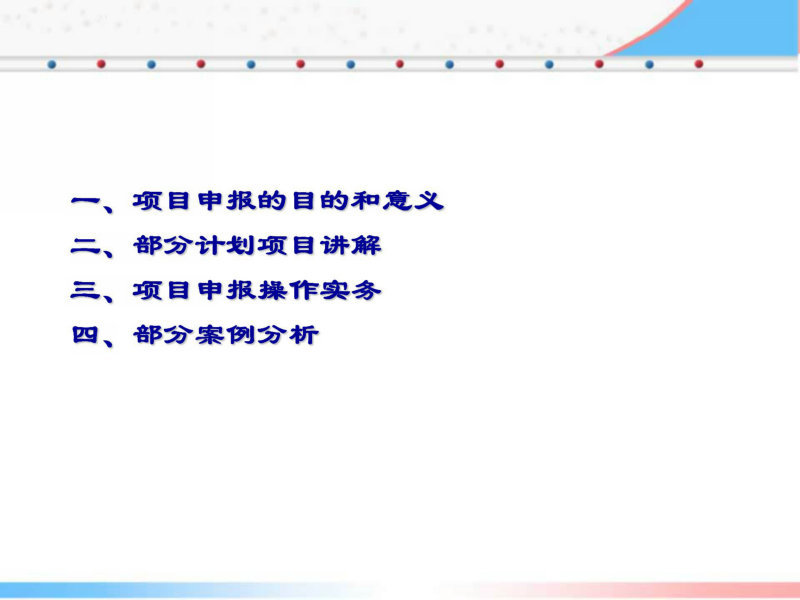 一、项目申报的目的和意义

二、部分计划项目讲解

三、项目申报操作实务

四、部分案例分析